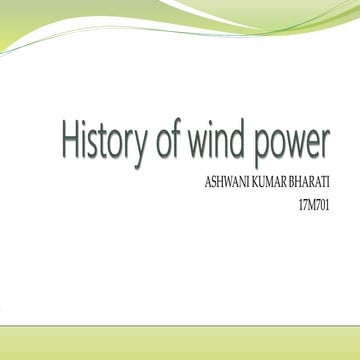 History of wind power

ASHWANI KUMAR BHARATI

17M701